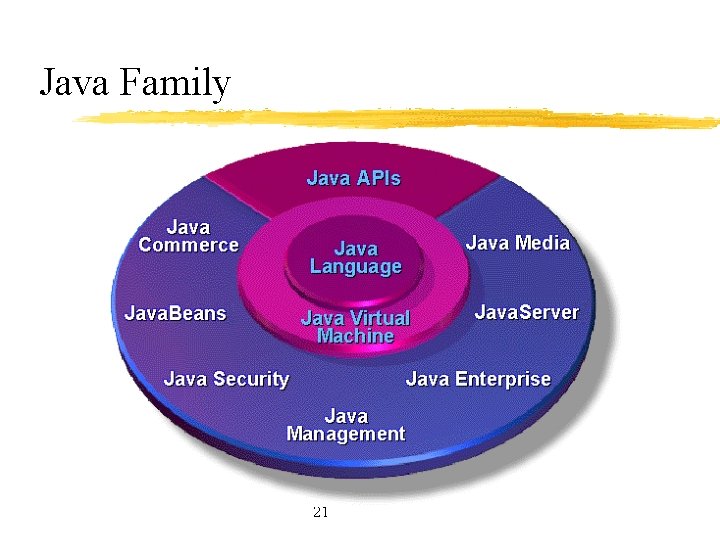 Java Family

Java APIs

Java Commerce

Java Language

Java Media

JavaBeans

Java Virtual Machine

JavaServer

Java Security

Java Enterprise

Java Management

21